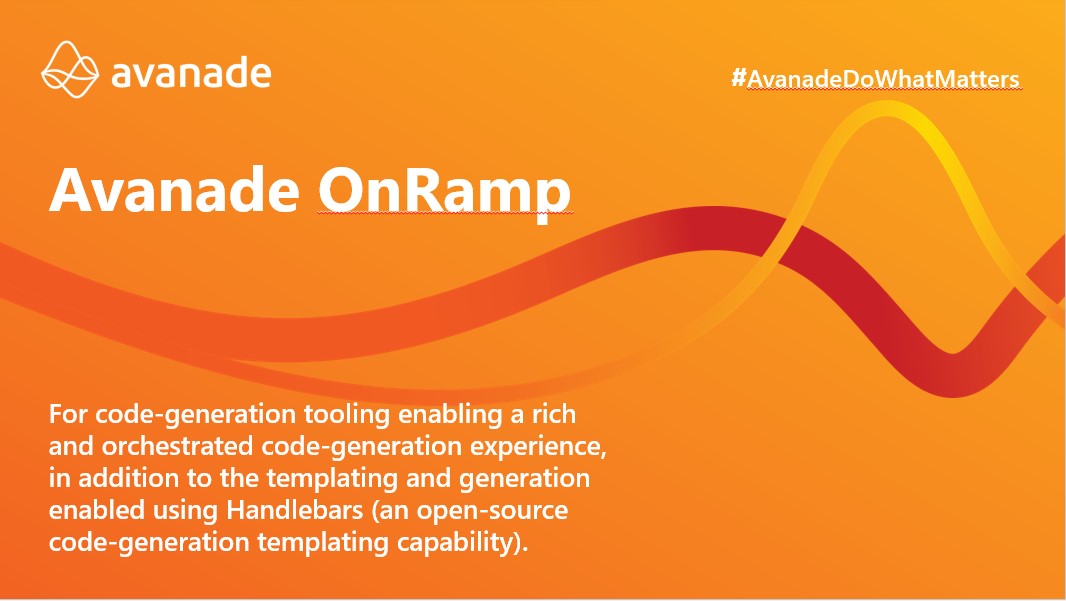 avanade

#AvanadeDoWhatMatters

Avanade OnRamp

For code-generation tooling enabling a rich and orchestrated code-generation experience, in addition to the templating and generation enabled using Handlebars (an open-source code-generation templating capability).